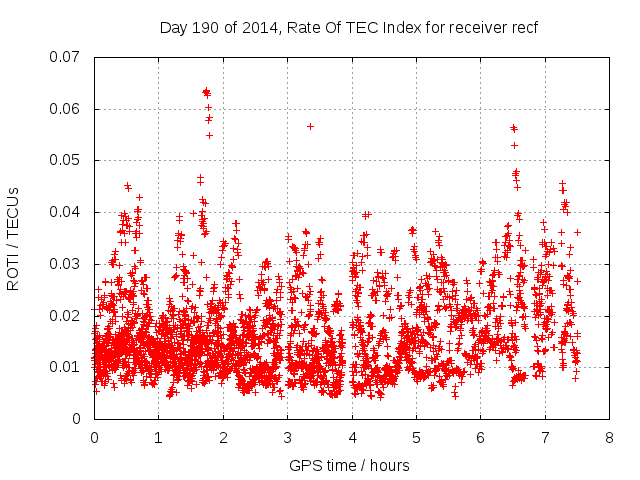 Day 190 of 2014, Rate Of TEC Index for receiver recf

ROTI / TECUs

0.07
0.06
0.05
0.04
0.03
0.02
0.01
0

0 1 2 3 4 5 6 7 8

GPS time / hours